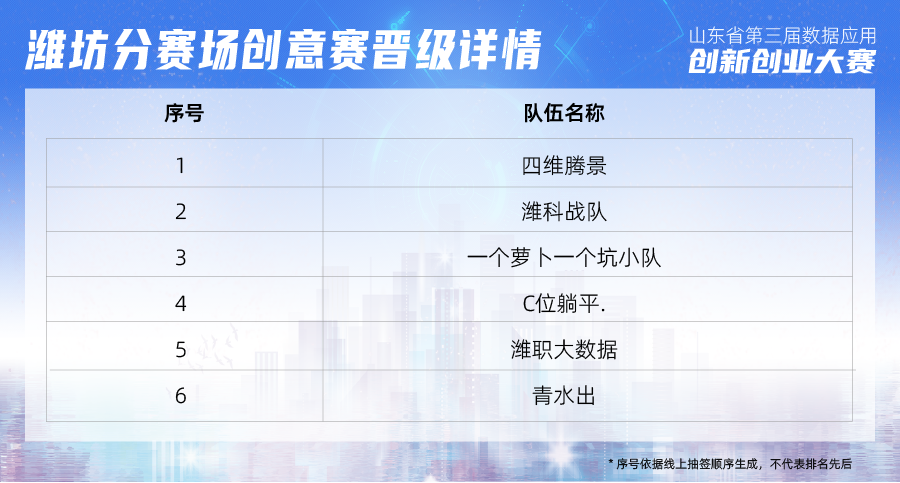 潍坊分赛场创意赛晋级详情

山东省第三届数据应用
创新创业大赛

| 序号 | 队伍名称 |
|---|---|
| 1 | 四维腾景 |
| 2 | 潍科战队 |
| 3 | 一个萝卜一个坑小队 |
| 4 | C位躺平. |
| 5 | 潍职大数据 |
| 6 | 青水出 |

* 序号依据线上抽签顺序生成，不代表排名先后